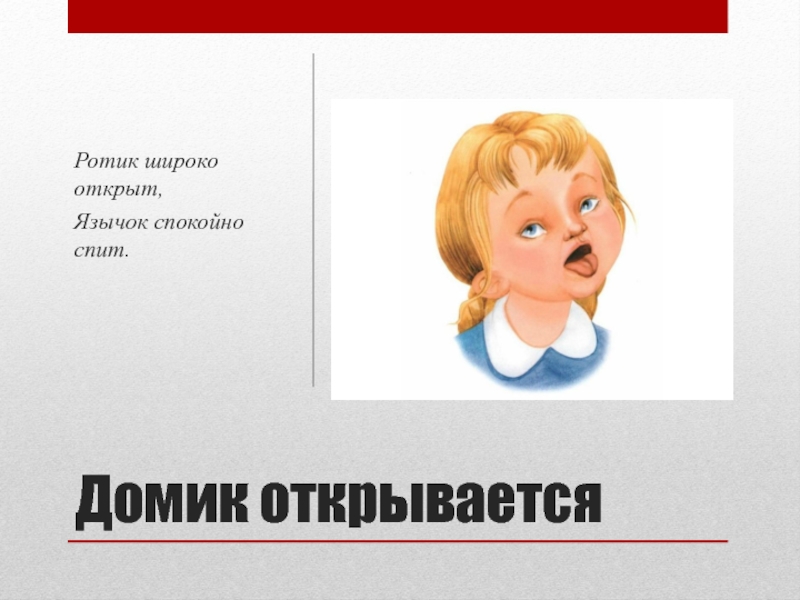 Ротик широко открыт,

Язычок спокойно спит.

Домик открывается